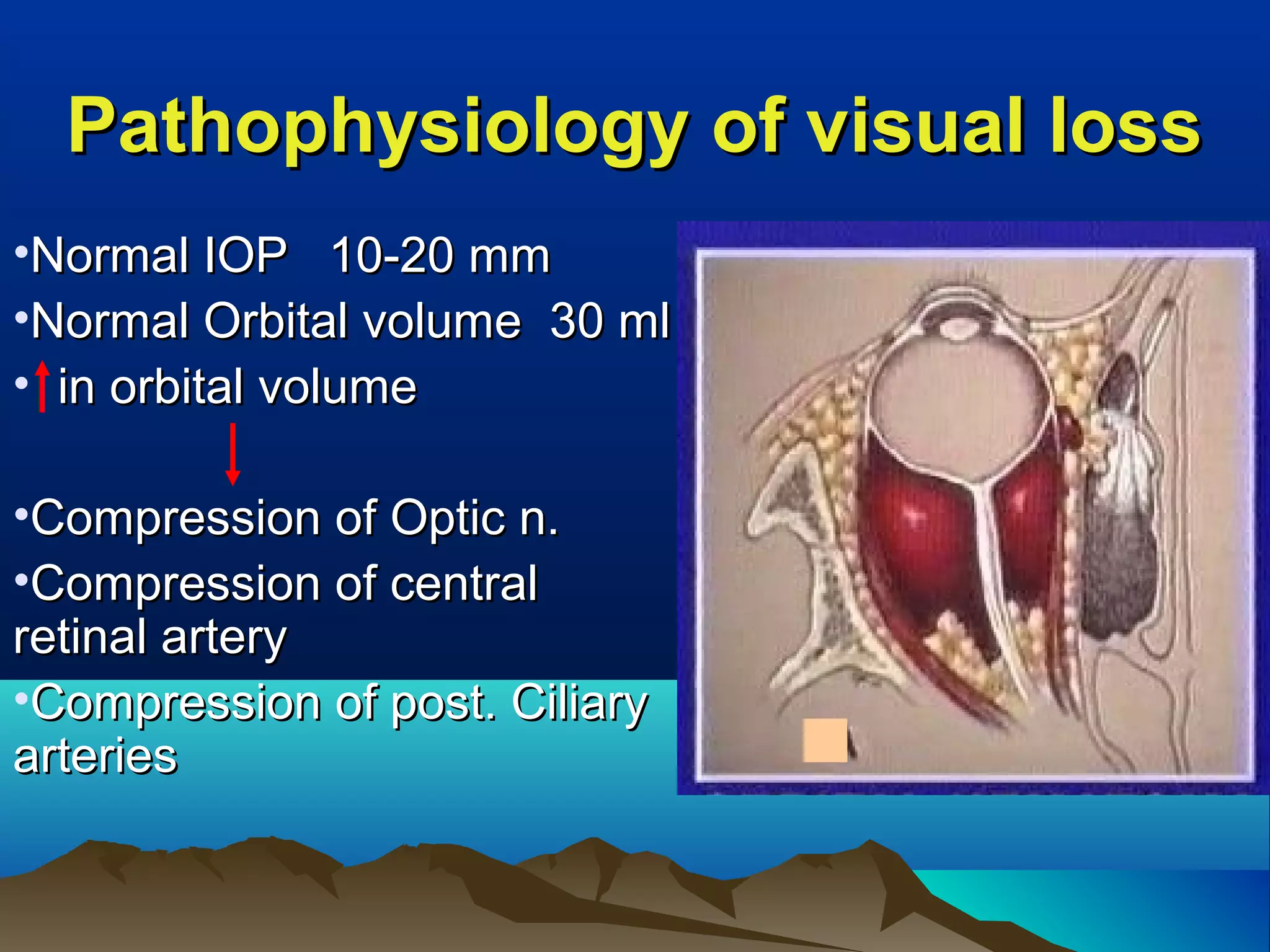 Pathophysiology of visual loss

•Normal IOP 10-20 mm

•Normal Orbital volume 30 ml

•↑ in orbital volume

↓

•Compression of Optic n.

•Compression of central retinal artery

•Compression of post. Ciliary arteries